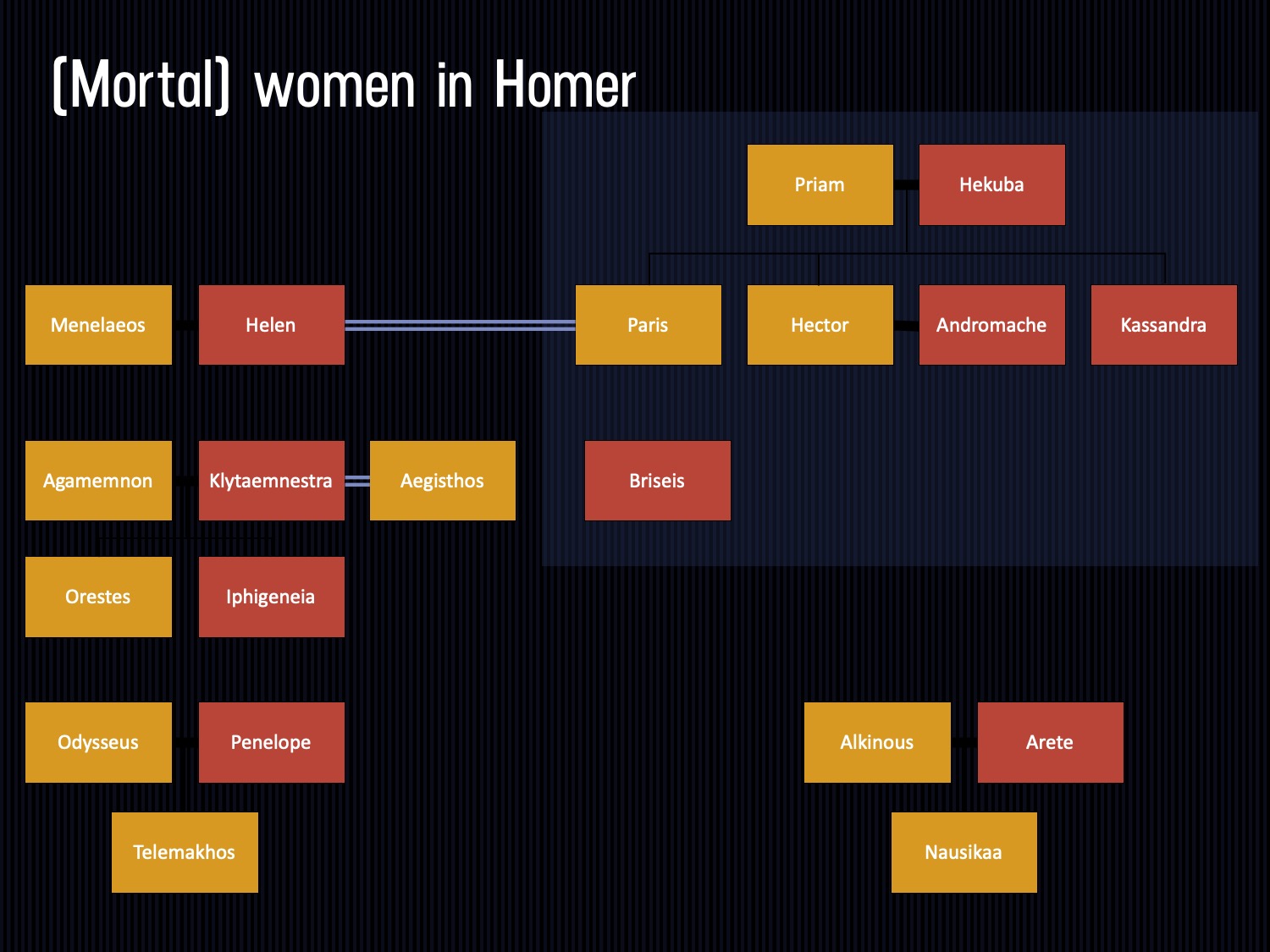 (Mortal) women in Homer

Priam
Hekuba

Menelaeos
Helen
Paris
Hector
Andromache
Kassandra

Agamemnon
Klytaemnestra
Aegisthos
Briseis

Orestes
Iphigeneia

Odysseus
Penelope
Alkinous
Arete

Telemakhos
Nausikaa